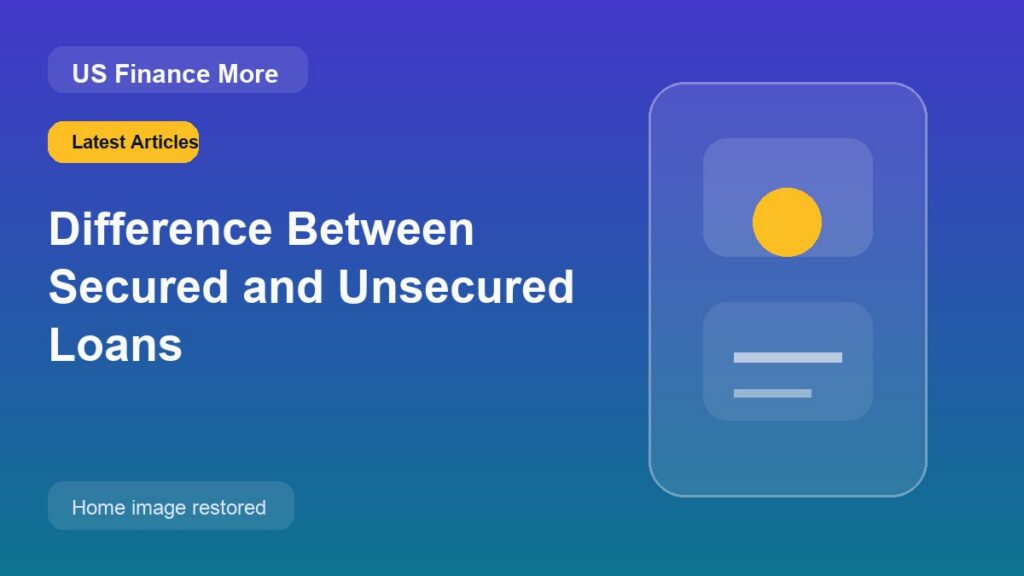 US Finance More

Latest Articles

Difference Between Secured and Unsecured Loans

Home image restored